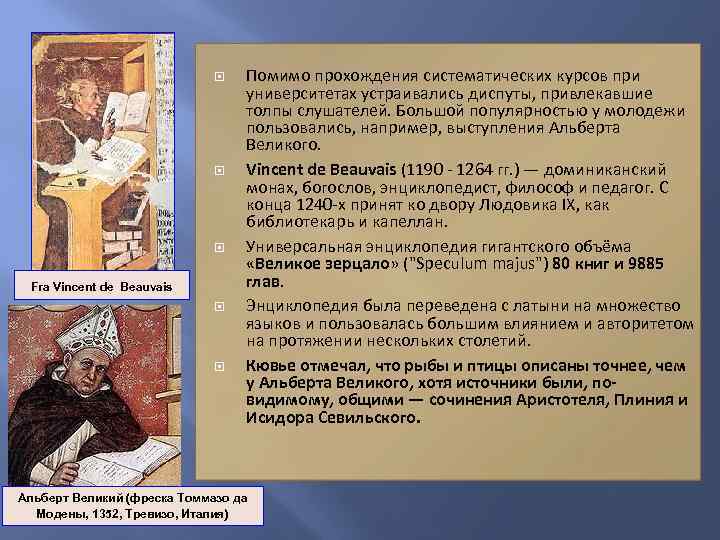 Fra Vincent de Beauvais

Альберт Великий (фреска Томмазо да Модены, 1352, Тревизо, Италия)

Помимо прохождения систематических курсов при университетах устраивались диспуты, привлекавшие толпы слушателей. Большой популярностью у молодежи пользовались, например, выступления Альберта Великого.

Vincent de Beauvais (1190 - 1264 гг.) — доминиканский монах, богослов, энциклопедист, философ и педагог. С конца 1240-х принят ко двору Людовика IX, как библиотекарь и капеллан.

Универсальная энциклопедия гигантского объёма «Великое зерцало» ("Speculum majus") 80 книг и 9885 глав.

Энциклопедия была переведена с латыни на множество языков и пользовалась большим влиянием и авторитетом на протяжении нескольких столетий.

Кювье отмечал, что рыбы и птицы описаны точнее, чем у Альберта Великого, хотя источники были, по-видимому, общими — сочинения Аристотеля, Плиния и Исидора Севильского.